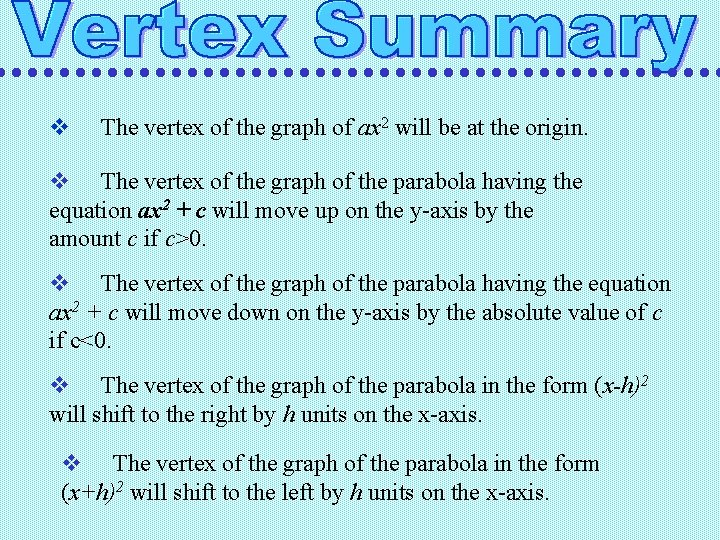 Vertex Summary

❖ The vertex of the graph of $ax^2$ will be at the origin.

❖ The vertex of the graph of the parabola having the equation $ax^2 + c$ will move up on the y-axis by the amount $c$ if $c>0$.

❖ The vertex of the graph of the parabola having the equation $ax^2 + c$ will move down on the y-axis by the absolute value of $c$ if $c<0$.

❖ The vertex of the graph of the parabola in the form $(x-h)^2$ will shift to the right by $h$ units on the x-axis.

❖ The vertex of the graph of the parabola in the form $(x+h)^2$ will shift to the left by $h$ units on the x-axis.